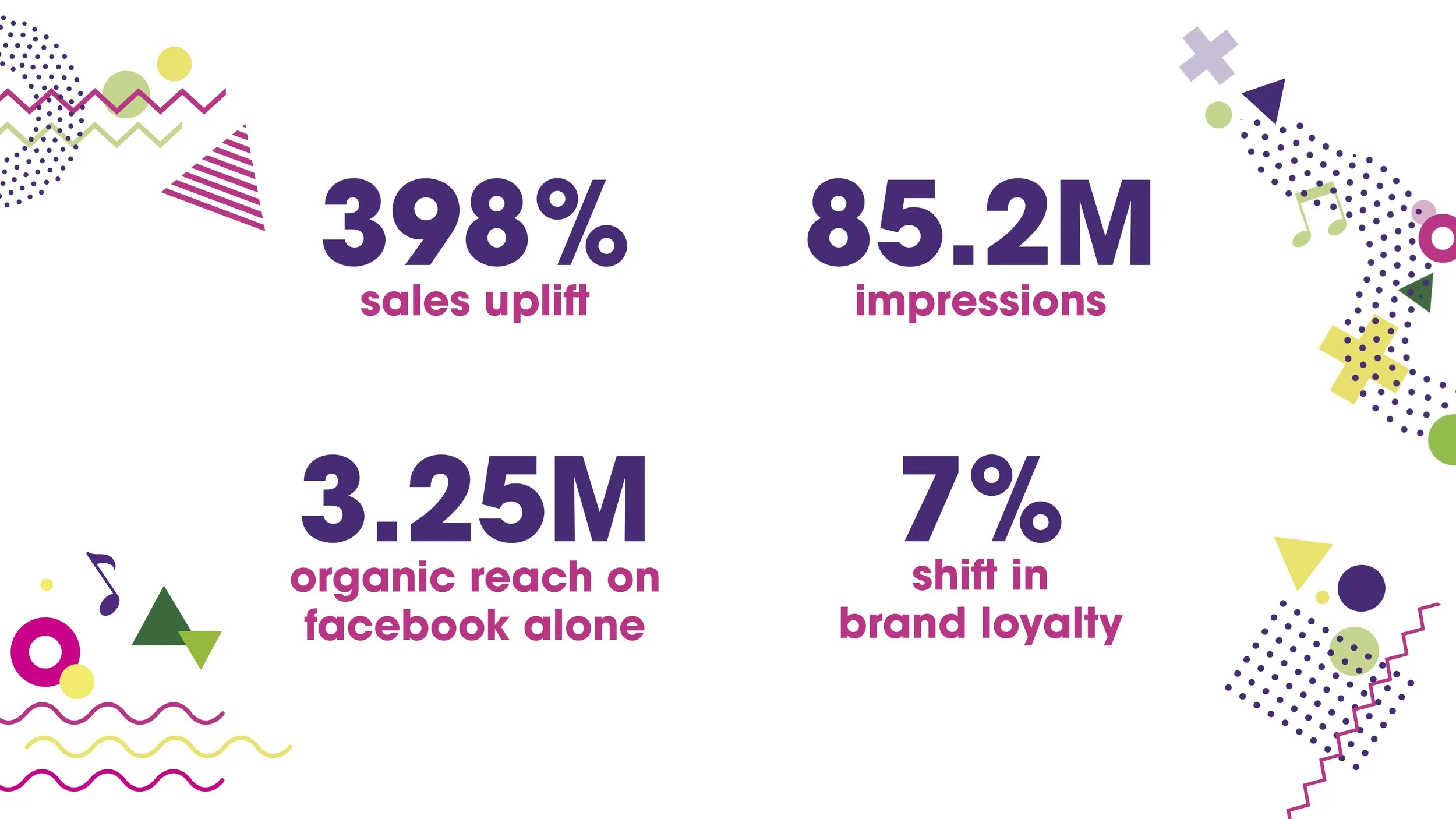 398%
sales uplift

85.2M
impressions

3.25M
organic reach on facebook alone

7%
shift in brand loyalty